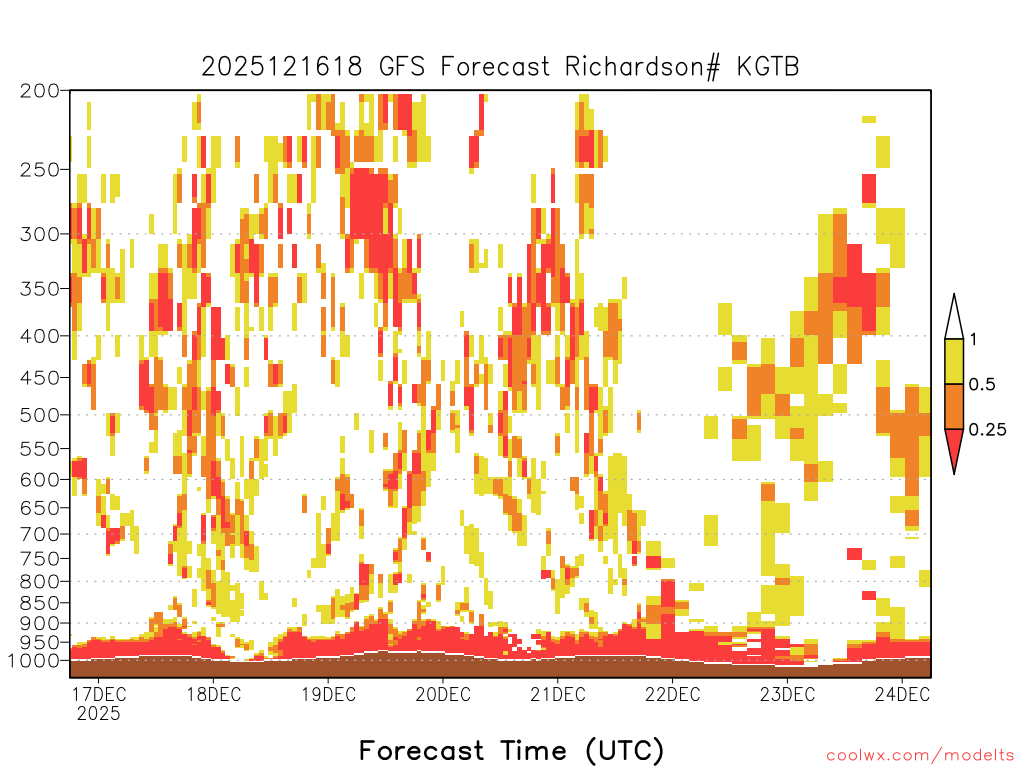 2025121618 GFS Forecast Richardson# KGTB

200
250
300
350
400
450
500
550
600
650
700
750
800
850
900
950
1000

1
0.5
0.25

17DEC
2025
18DEC
19DEC
20DEC
21DEC
22DEC
23DEC
24DEC

Forecast Time (UTC)

coolwx.com/modelts